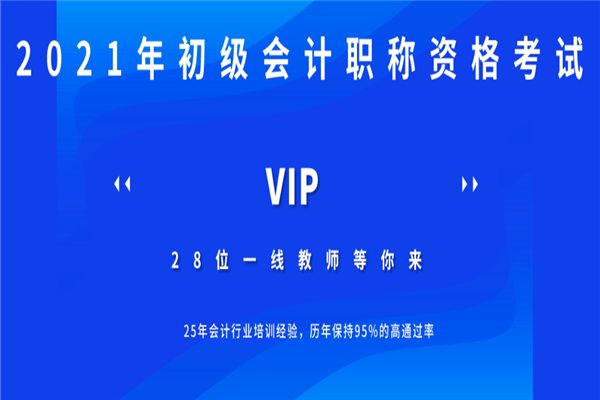 2021年初级会计职称资格考试

VIP

28位一线教师等你来

25年会计行业培训经验，历年保持95%的高通过率